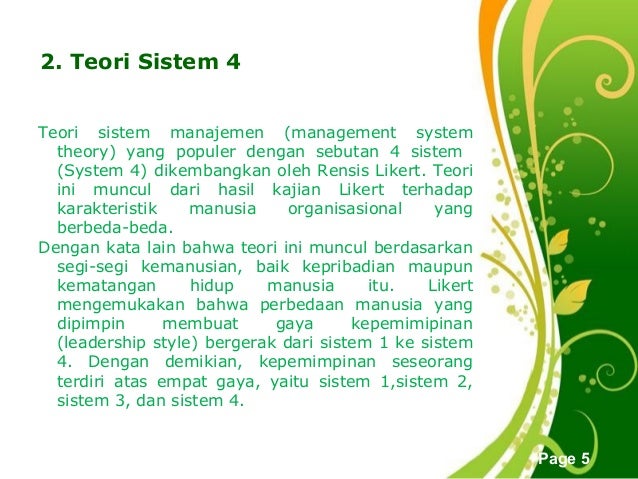 2. Teori Sistem 4

Teori sistem manajemen (management system theory) yang populer dengan sebutan 4 sistem (System 4) dikembangkan oleh Rensis Likert. Teori ini muncul dari hasil kajian Likert terhadap karakteristik manusia organisasional yang berbeda-beda.

Dengan kata lain bahwa teori ini muncul berdasarkan segi-segi kemanusian, baik kepribadian maupun kematangan hidup manusia itu. Likert mengemukakan bahwa perbedaan manusia yang dipimpin membuat gaya kepemimipinan (leadership style) bergerak dari sistem 1 ke sistem 4. Dengan demikian, kepemimpinan seseorang terdiri atas empat gaya, yaitu sistem 1,sistem 2, sistem 3, dan sistem 4.

Page 5